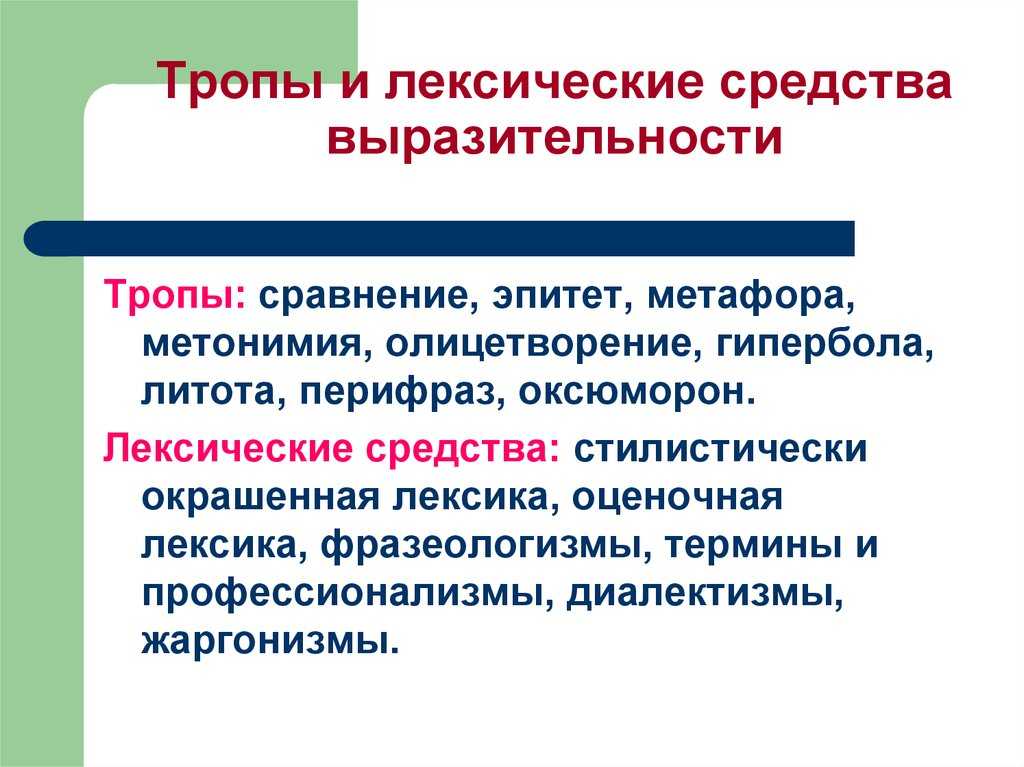 Тропы и лексические средства выразительности

Тропы: сравнение, эпитет, метафора, метонимия, олицетворение, гипербола, литота, перифраз, оксюморон.

Лексические средства: стилистически окрашенная лексика, оценочная лексика, фразеологизмы, термины и профессионализмы, диалектизмы, жаргонизмы.